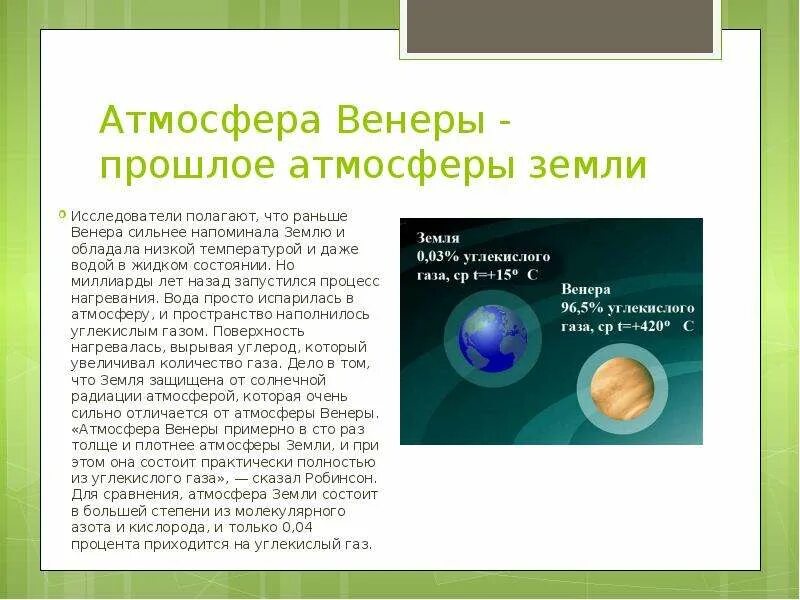 Атмосфера Венеры - прошлое атмосферы земли

Исследователи полагают, что раньше Венера сильнее напоминала Землю и обладала низкой температурой и даже водой в жидком состоянии. Но миллиарды лет назад запустился процесс нагревания. Вода просто испарилась в атмосферу, и пространство наполнилось углекислым газом. Поверхность нагревалась, вырывая углерод, который увеличивал количество газа. Дело в том, что Земля защищена от солнечной радиации атмосферой, которая очень сильно отличается от атмосферы Венеры. «Атмосфера Венеры примерно в сто раз толще и плотнее атмосферы Земли, и при этом она состоит практически полностью из углекислого газа», — сказал Робинсон. Для сравнения, атмосфера Земли состоит в большей степени из молекулярного азота и кислорода, и только 0,04 процента приходится на углекислый газ.

Земля
0,03% углекислого газа, ср t=+15° C

Венера
96,5% углекислого газа, ср t=+420° C